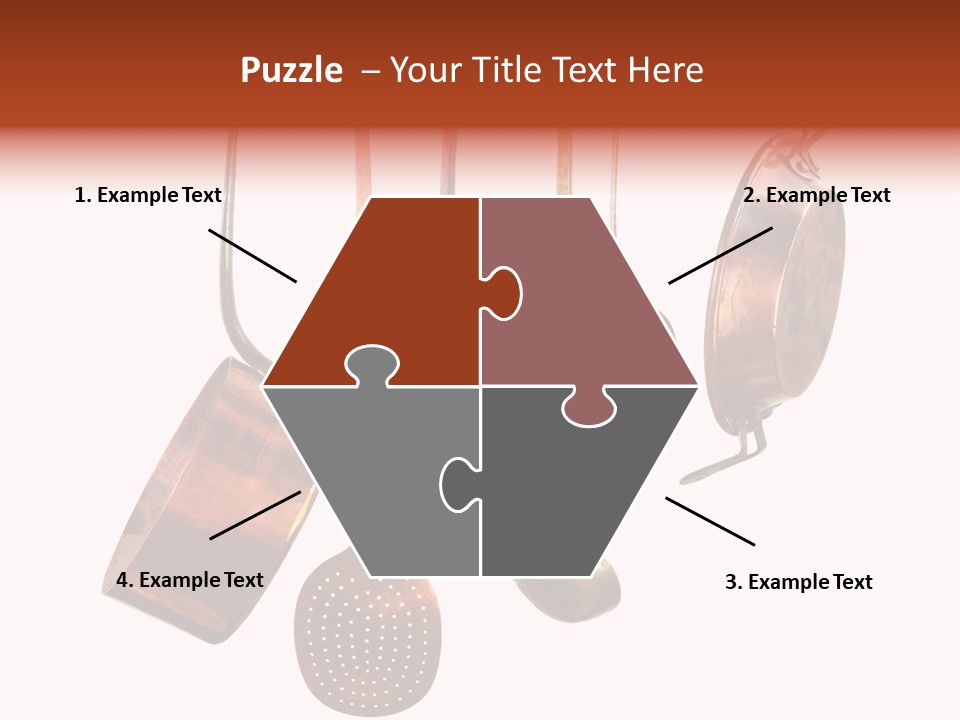 Puzzle – Your Title Text Here

1. Example Text

2. Example Text

4. Example Text

3. Example Text